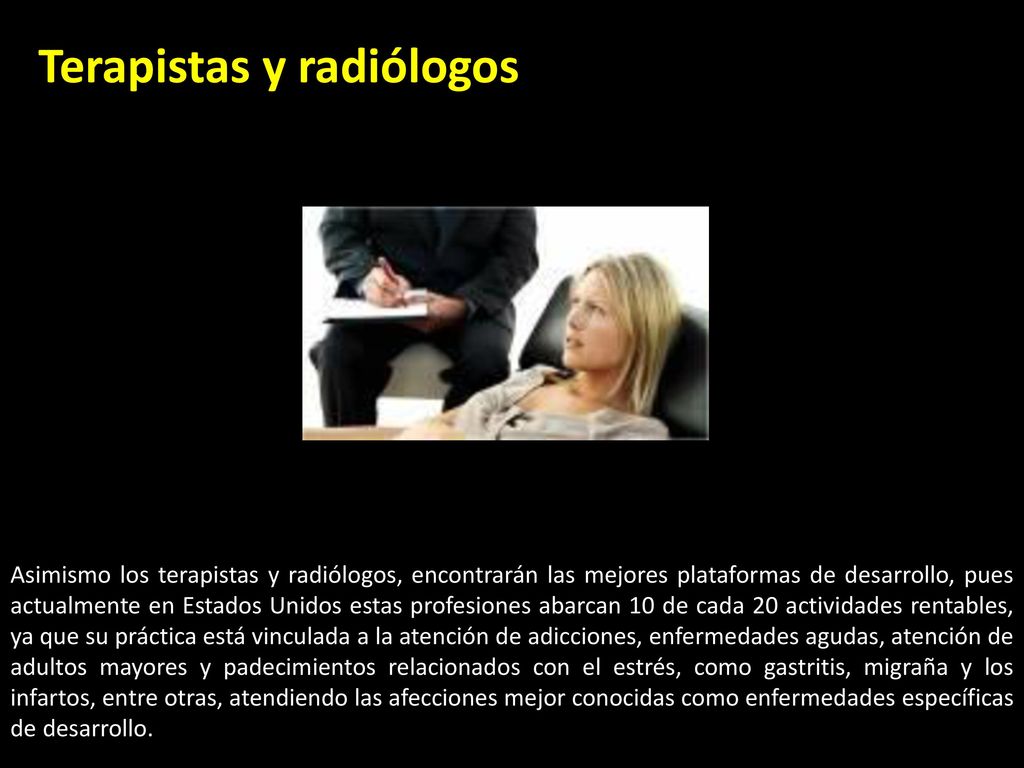 Terapistas y radiólogos

Asimismo los terapistas y radiólogos, encontrarán las mejores plataformas de desarrollo, pues actualmente en Estados Unidos estas profesiones abarcan 10 de cada 20 actividades rentables, ya que su práctica está vinculada a la atención de adicciones, enfermedades agudas, atención de adultos mayores y padecimientos relacionados con el estrés, como gastritis, migraña y los infartos, entre otras, atendiendo las afecciones mejor conocidas como enfermedades específicas de desarrollo.